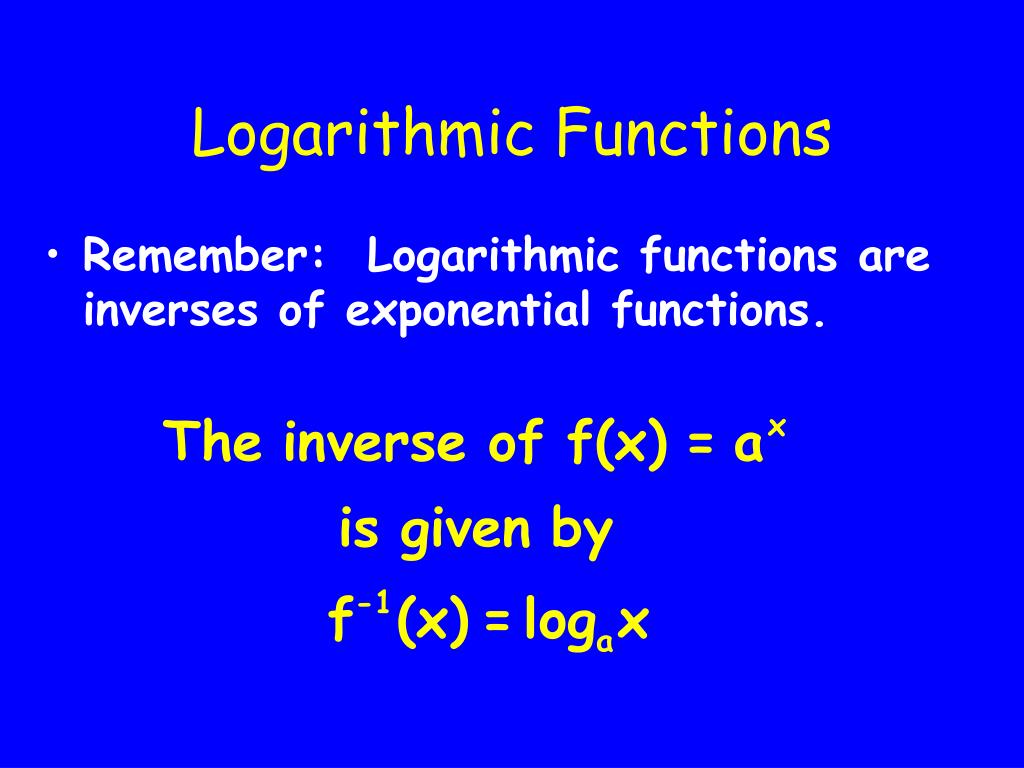 Logarithmic Functions

• Remember: Logarithmic functions are inverses of exponential functions.

The inverse of $f(x) = a^x$

is given by

$f^{-1}(x) = \log_a x$